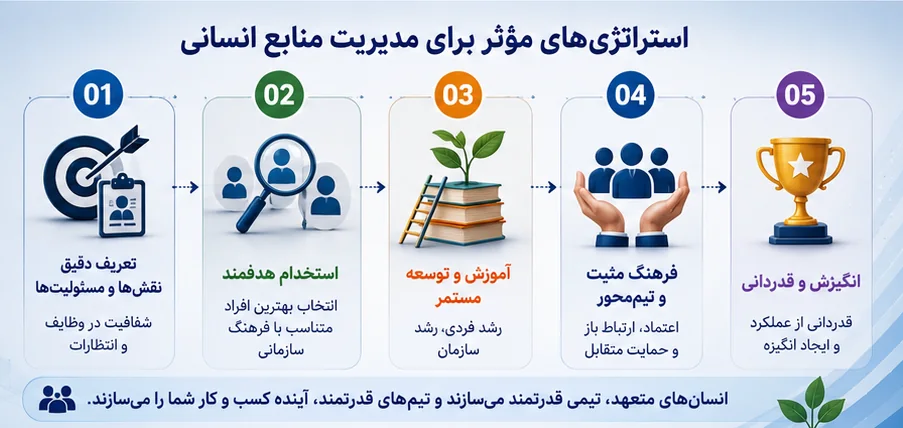 استراتژی‌های مؤثر برای مدیریت منابع انسانی

01
تعریف دقیق نقش‌ها و مسئولیت‌ها
شفافیت در وظایف و انتظارات

02
استخدام هدفمند
انتخاب بهترین افراد متناسب با فرهنگ سازمانی

03
آموزش و توسعه مستمر
رشد فردی، رشد سازمان

04
فرهنگ مثبت و تیم‌محور
اعتماد، ارتباط باز و حمایت متقابل

05
انگیزش و قدردانی
قدردانی از عملکرد و ایجاد انگیزه

انسان‌های متعهد، تیمی قدرتمند می‌سازند و تیم‌های قدرتمند، آینده کسب و کار شما را می‌سازند.